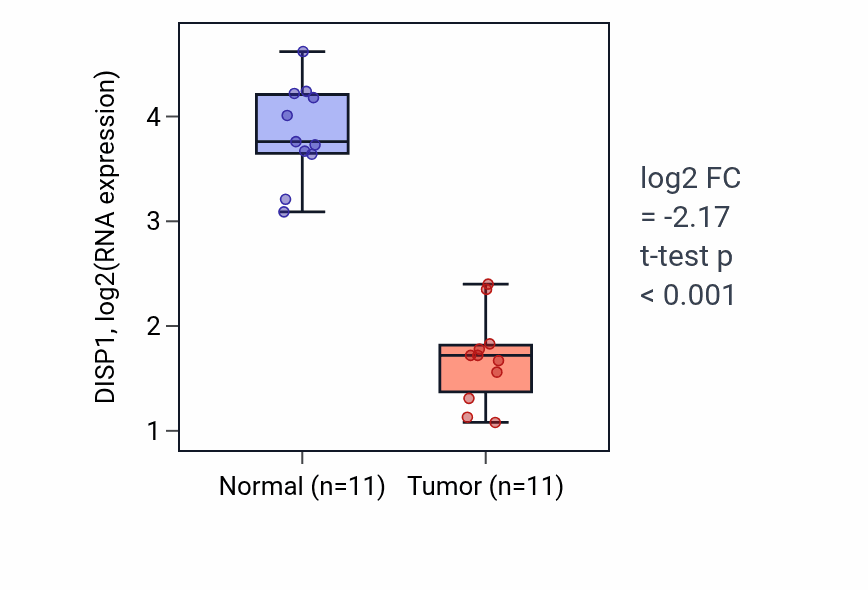 DISP1, log2(RNA expression)

4
3
2
1

Normal (n=11)
Tumor (n=11)

log2 FC = -2.17 t-test p < 0.001